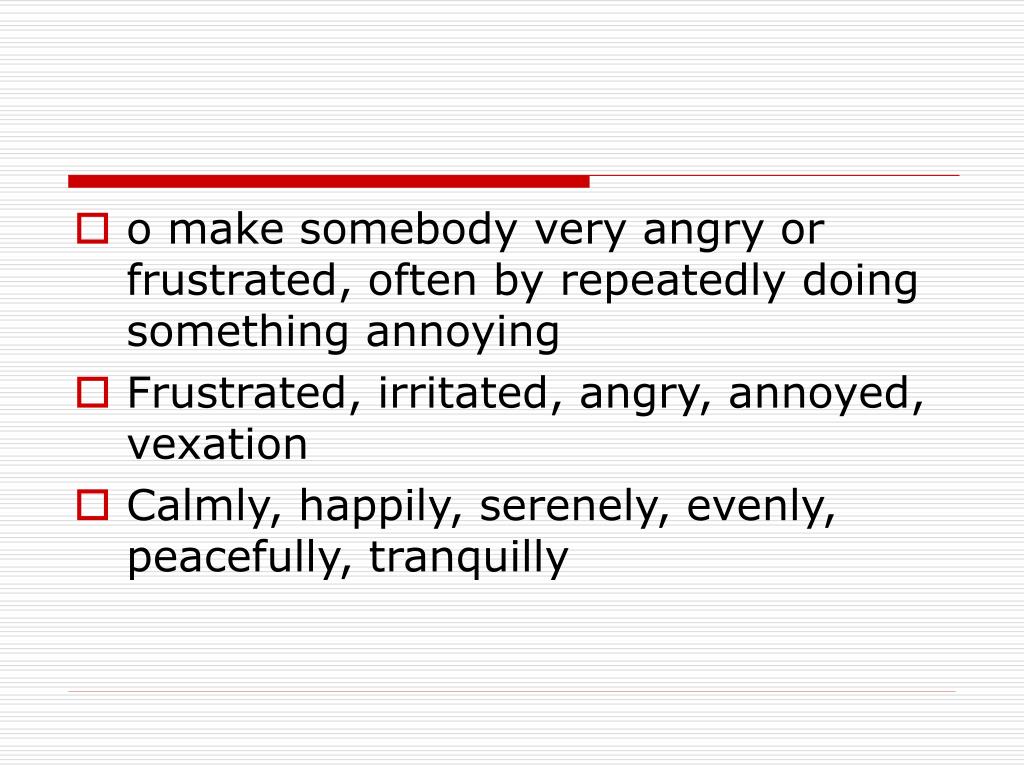 o make somebody very angry or frustrated, often by repeatedly doing something annoying

Frustrated, irritated, angry, annoyed, vexation

Calmly, happily, serenely, evenly, peacefully, tranquilly